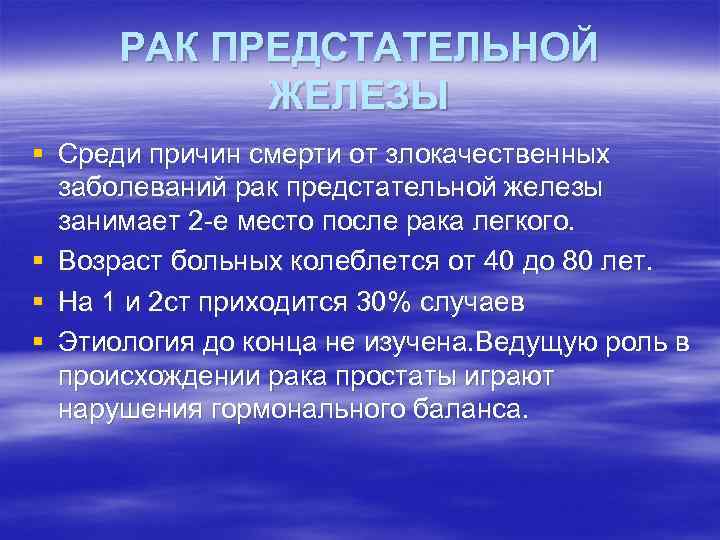 РАК ПРЕДСТАТЕЛЬНОЙ ЖЕЛЕЗЫ

▪ Среди причин смерти от злокачественных заболеваний рак предстательной железы занимает 2-е место после рака легкого.
▪ Возраст больных колеблется от 40 до 80 лет.
▪ На 1 и 2ст приходится 30% случаев
▪ Этиология до конца не изучена.Ведущую роль в происхождении рака простаты играют нарушения гормонального баланса.